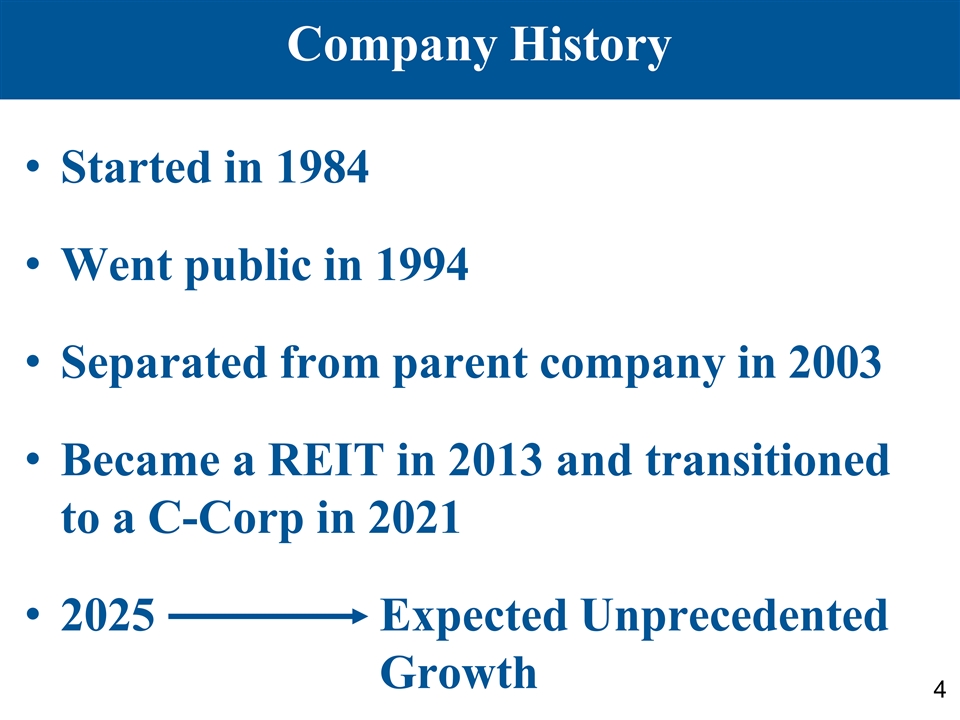 Company History

• Started in 1984

• Went public in 1994

• Separated from parent company in 2003

• Became a REIT in 2013 and transitioned to a C-Corp in 2021

• 2025 ⟶ Expected Unprecedented Growth

4